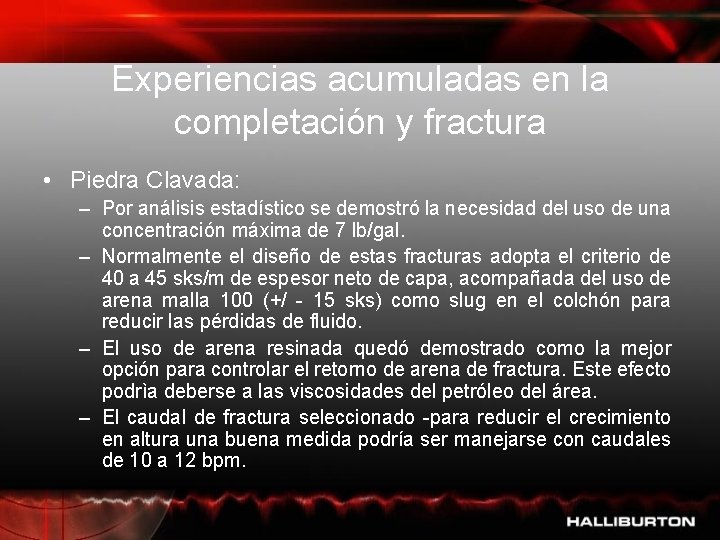 Experiencias acumuladas en la completación y fractura

• Piedra Clavada:

– Por análisis estadístico se demostró la necesidad del uso de una concentración máxima de 7 lb/gal.

– Normalmente el diseño de estas fracturas adopta el criterio de 40 a 45 sks/m de espesor neto de capa, acompañada del uso de arena malla 100 (+/ - 15 sks) como slug en el colchón para reducir las pérdidas de fluido.

– El uso de arena resinada quedó demostrado como la mejor opción para controlar el retorno de arena de fractura. Este efecto podrìa deberse a las viscosidades del petróleo del área.

– El caudal de fractura seleccionado -para reducir el crecimiento en altura una buena medida podría ser manejarse con caudales de 10 a 12 bpm.

HALLIBURTON